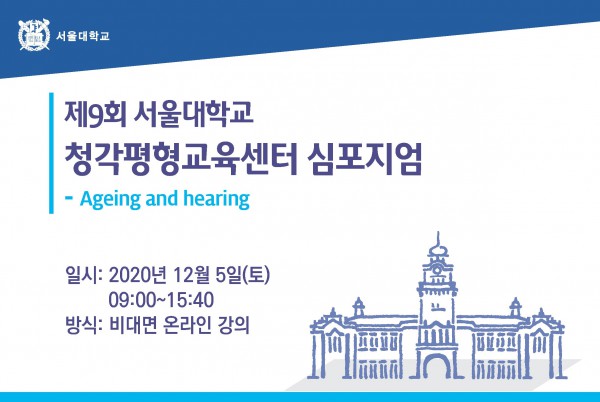 서울대학교

제9회 서울대학교
청각평형교육센터 심포지엄
- Ageing and hearing

일시: 2020년 12월 5일(토)
09:00~15:40
방식: 비대면 온라인 강의